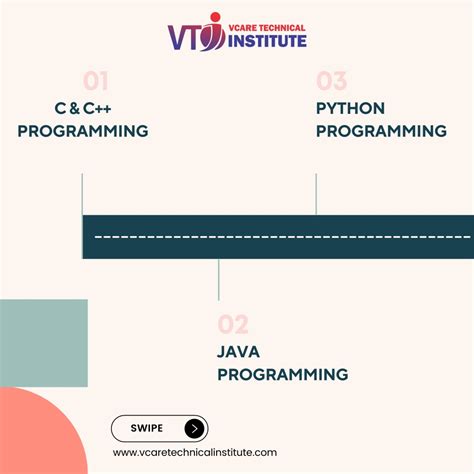 VTI VCARE TECHNICAL INSTITUTE

01
C & C++
PROGRAMMING

03
PYTHON
PROGRAMMING

02
JAVA
PROGRAMMING

SWIPE

www.vcaretechnicalinstitute.com